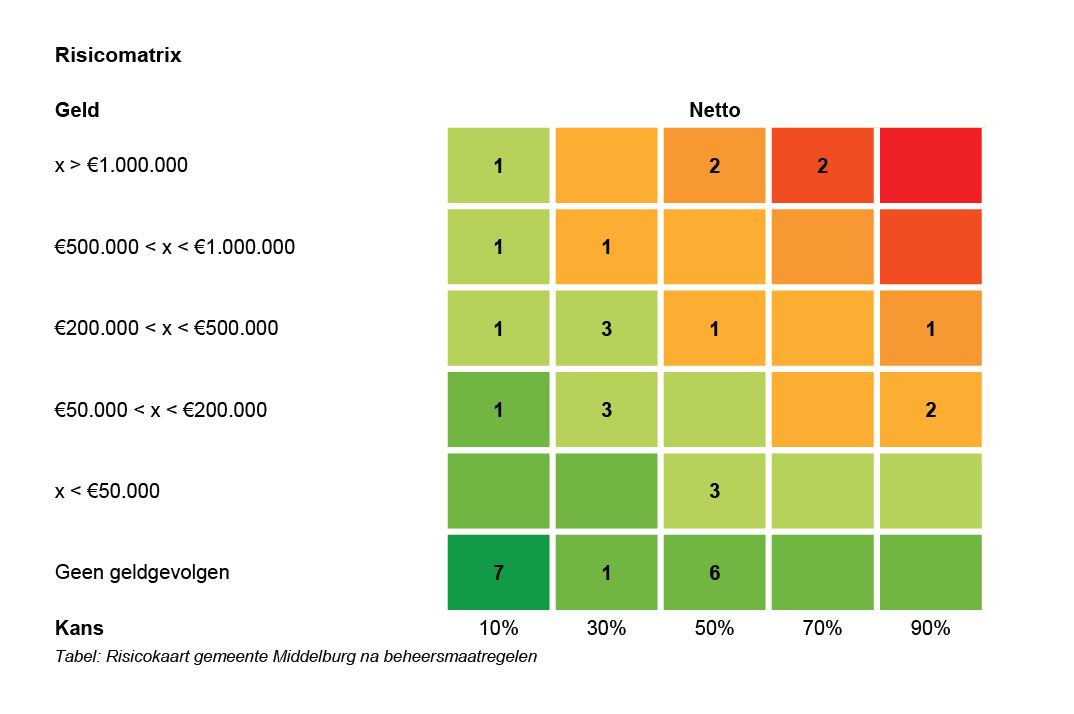 Risicomatrix

| Geld | Netto | | | | |
|---|---|---|---|---|---|
| x > €1.000.000 | 1 | | 2 | 2 | |
| €500.000 < x < €1.000.000 | 1 | 1 | | | |
| €200.000 < x < €500.000 | 1 | 3 | 1 | | 1 |
| €50.000 < x < €200.000 | 1 | 3 | | | 2 |
| x < €50.000 | | | 3 | | |
| Geen geldgevolgen | 7 | 1 | 6 | | |
| Kans | 10% | 30% | 50% | 70% | 90% |

Tabel: Risicokaart gemeente Middelburg na beheersmaatregelen